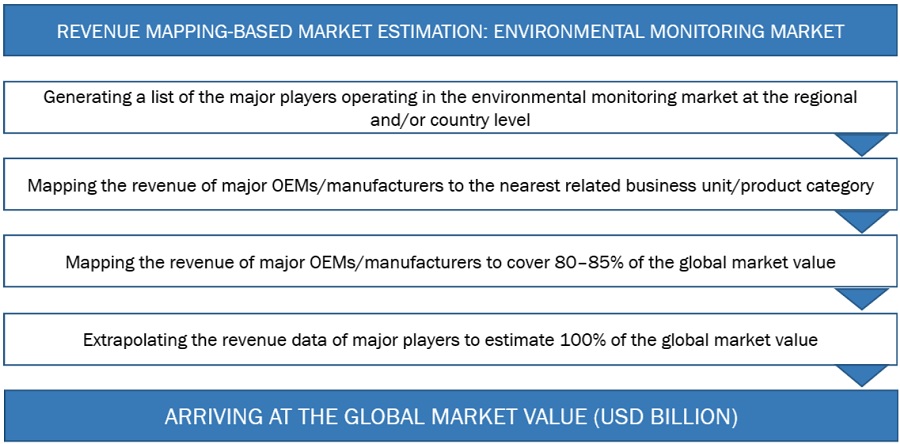 REVENUE MAPPING-BASED MARKET ESTIMATION: ENVIRONMENTAL MONITORING MARKET

Generating a list of the major players operating in the environmental monitoring market at the regional and/or country level

Mapping the revenue of major OEMs/manufacturers to the nearest related business unit/product category

Mapping the revenue of major OEMs/manufacturers to cover 80–85% of the global market value

Extrapolating the revenue data of major players to estimate 100% of the global market value

ARRIVING AT THE GLOBAL MARKET VALUE (USD BILLION)